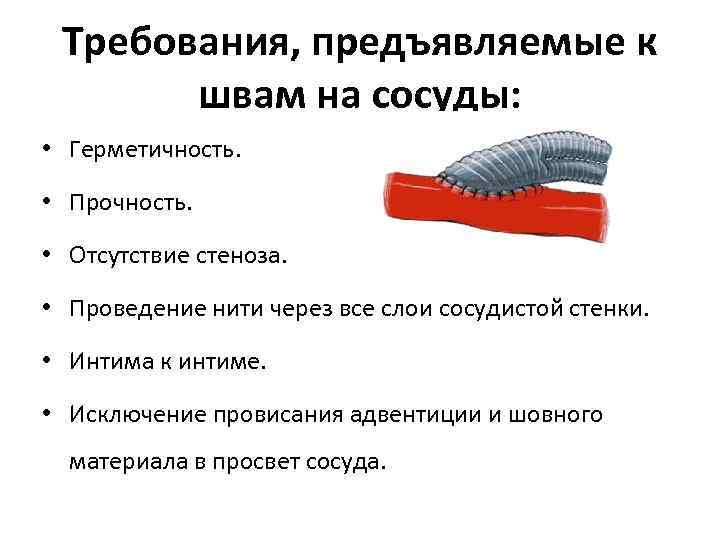 Требования, предъявляемые к швам на сосуды:

• Герметичность.
• Прочность.
• Отсутствие стеноза.
• Проведение нити через все слои сосудистой стенки.
• Интима к интиме.
• Исключение провисания адвентиции и шовного материала в просвет сосуда.